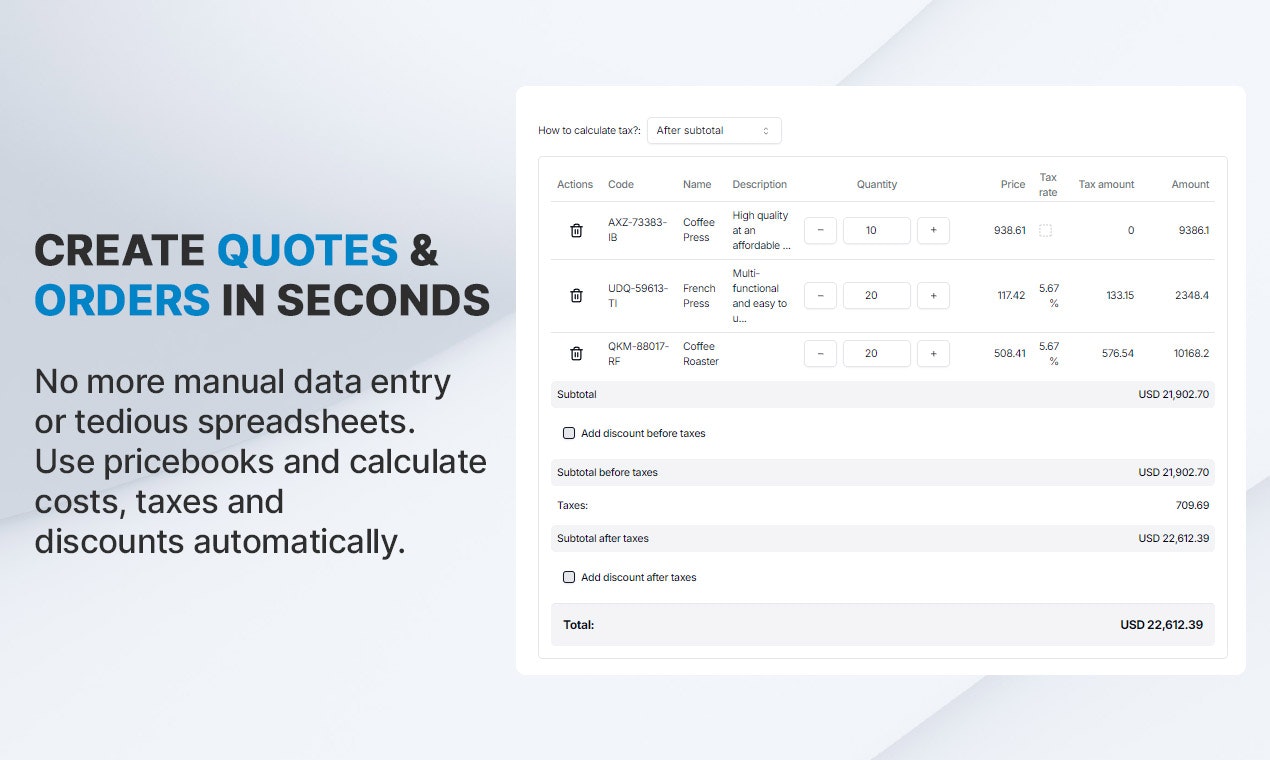 CREATE QUOTES & ORDERS IN SECONDS

No more manual data entry or tedious spreadsheets. Use pricebooks and calculate costs, taxes and discounts automatically.

How to calculate tax?: After subtotal

| Actions | Code | Name | Description | Quantity | Price | Tax rate | Tax amount | Amount |
|---|---|---|---|---|---|---|---|---|
| | AXZ-73383-IB | Coffee Press | High quality at an affordable ... | − 10 + | 938.61 | | 0 | 9386.1 |
| | UDQ-59613-TI | French Press | Multi-functional and easy to u... | − 20 + | 117.42 | 5.67 % | 133.15 | 2348.4 |
| | QKM-88017-RF | Coffee Roaster | | − 20 + | 508.41 | 5.67 % | 576.54 | 10168.2 |

Subtotal USD 21,902.70

Add discount before taxes

Subtotal before taxes USD 21,902.70

Taxes: 709.69

Subtotal after taxes USD 22,612.39

Add discount after taxes

Total: USD 22,612.39